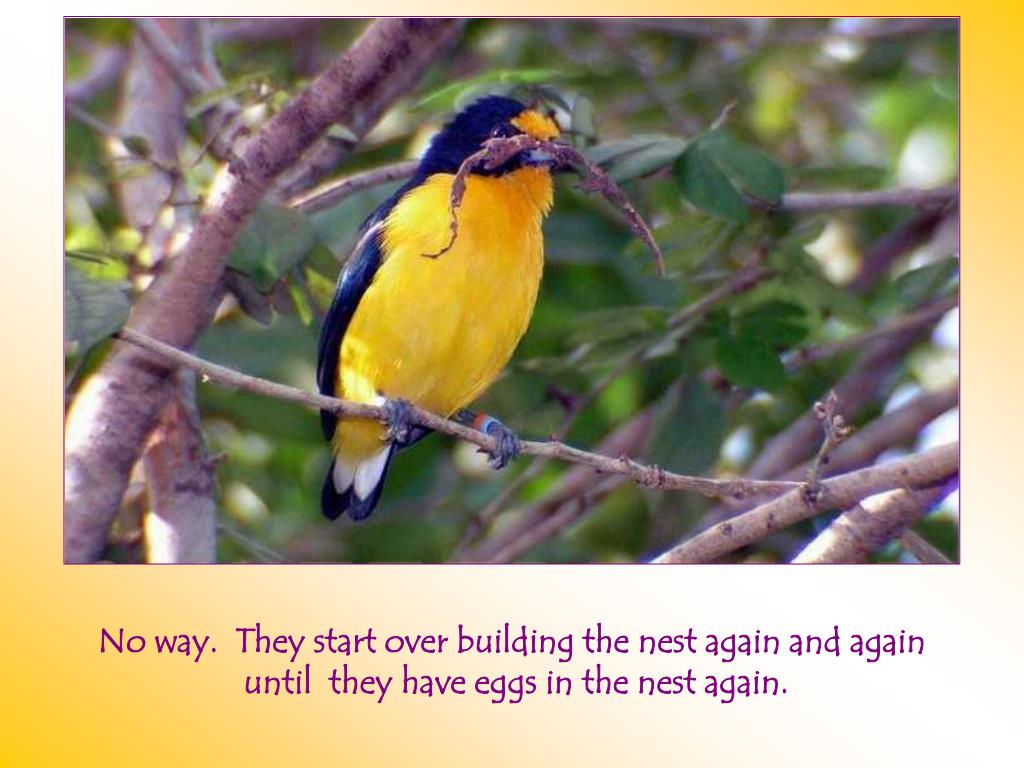 No way.  They start over building the nest again and again until  they have eggs in the nest again.